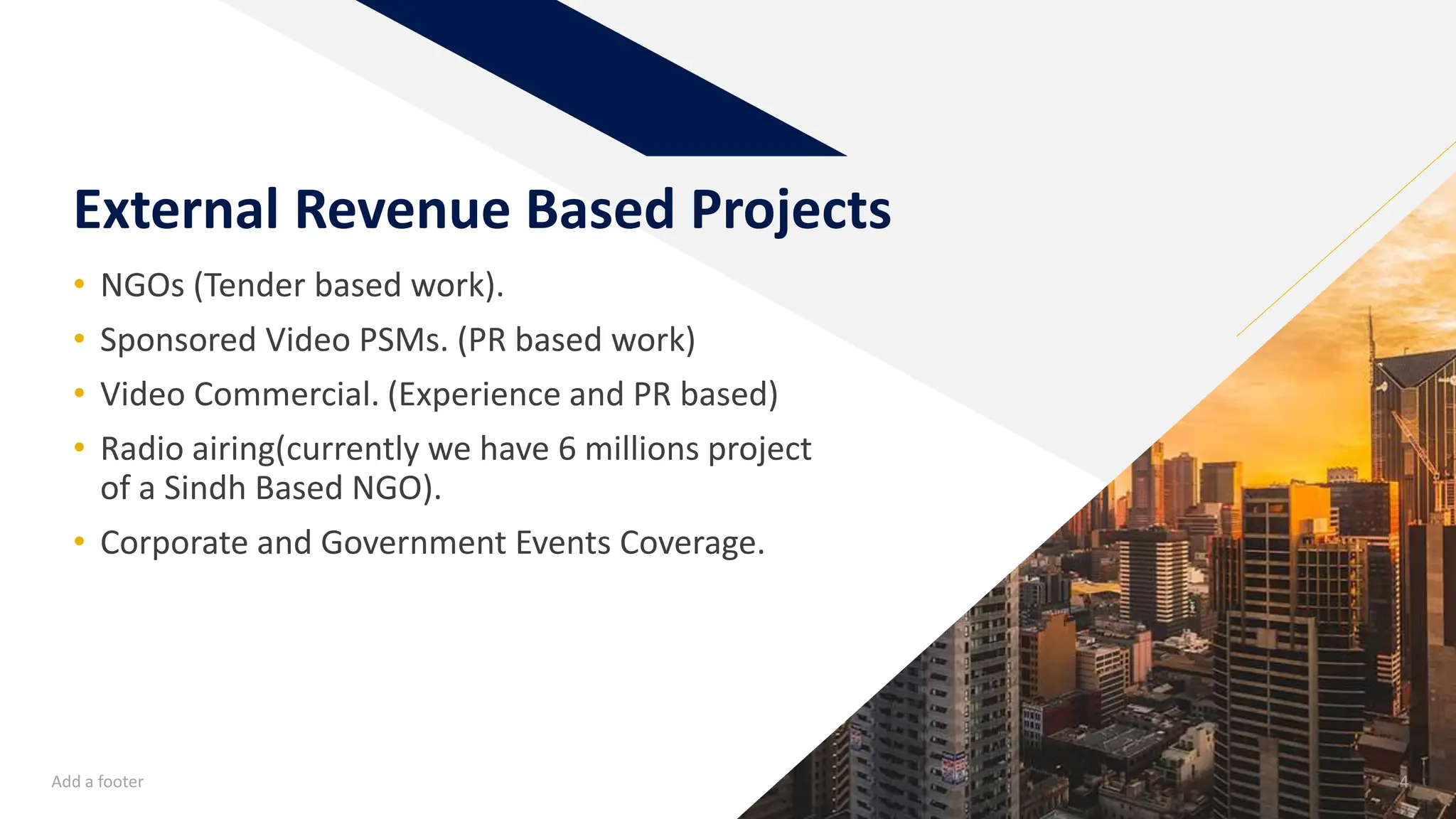 External Revenue Based Projects

• NGOs (Tender based work).
• Sponsored Video PSMs. (PR based work)
• Video Commercial. (Experience and PR based)
• Radio airing(currently we have 6 millions project of a Sindh Based NGO).
• Corporate and Government Events Coverage.

Add a footer

4